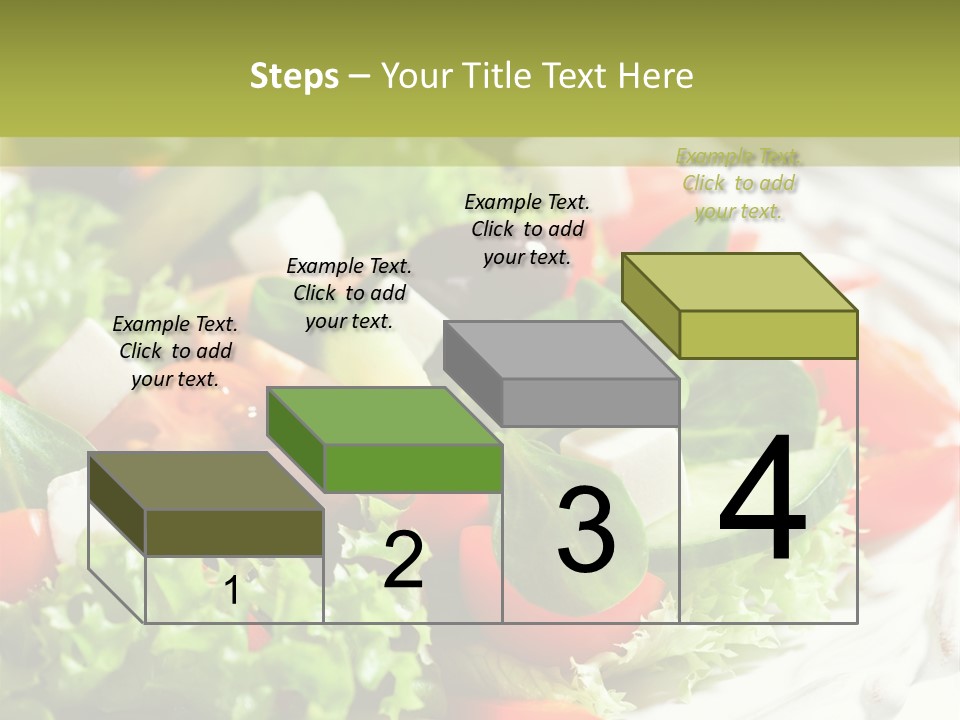 Steps – Your Title Text Here

Example Text. Click to add your text.

Example Text. Click to add your text.

Example Text. Click to add your text.

Example Text. Click to add your text.

1

2

3

4